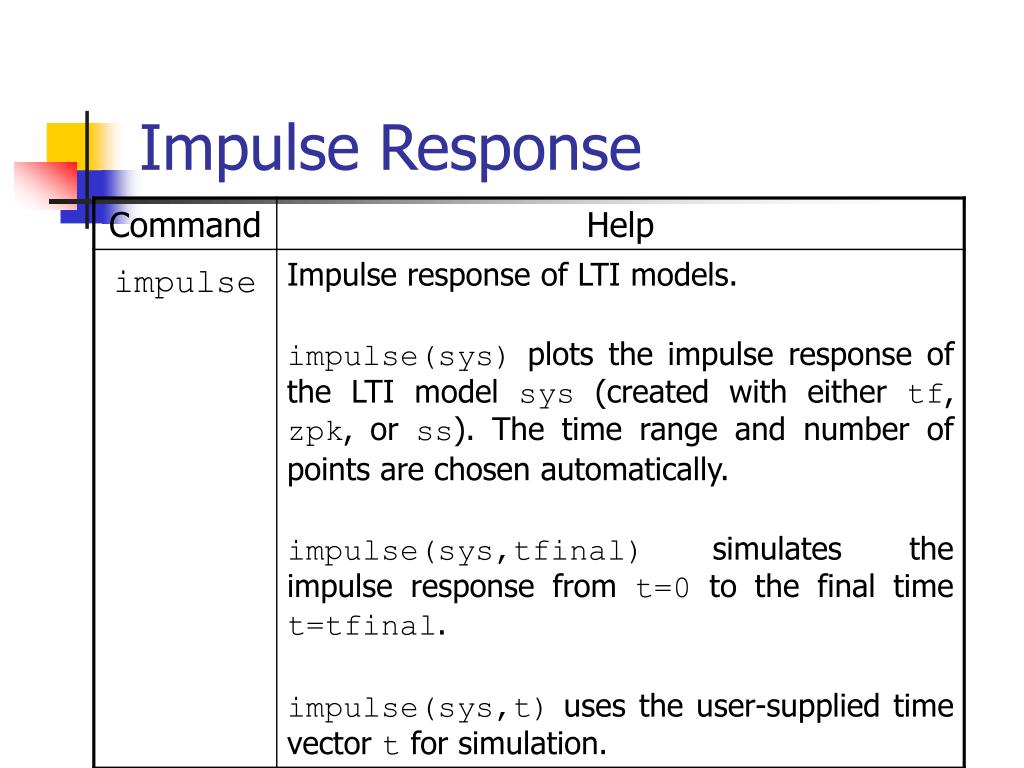 Impulse Response

| Command | Help |
|---|---|
| impulse | Impulse response of LTI models.<br><br>impulse(sys) plots the impulse response of the LTI model sys (created with either tf, zpk, or ss). The time range and number of points are chosen automatically.<br><br>impulse(sys,tfinal) simulates the impulse response from t=0 to the final time t=tfinal.<br><br>impulse(sys,t) uses the user-supplied time vector t for simulation. |